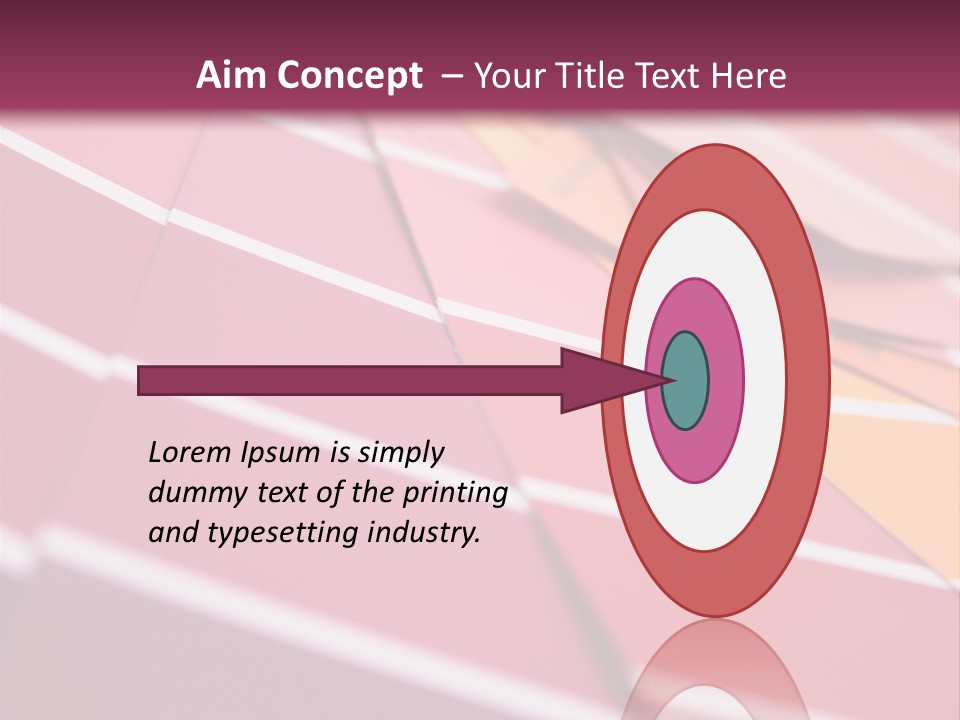 Aim Concept – Your Title Text Here

Lorem Ipsum is simply dummy text of the printing and typesetting industry.